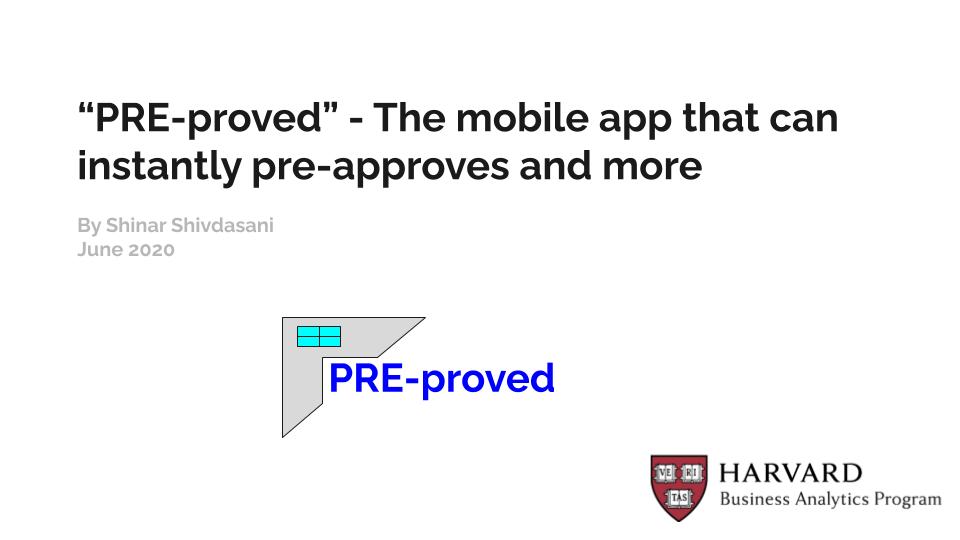 “PRE-proved” - The mobile app that can instantly pre-approves and more

By Shinar Shivdasani
June 2020

PRE-proved

VE RI TAS

HARVARD
Business Analytics Program